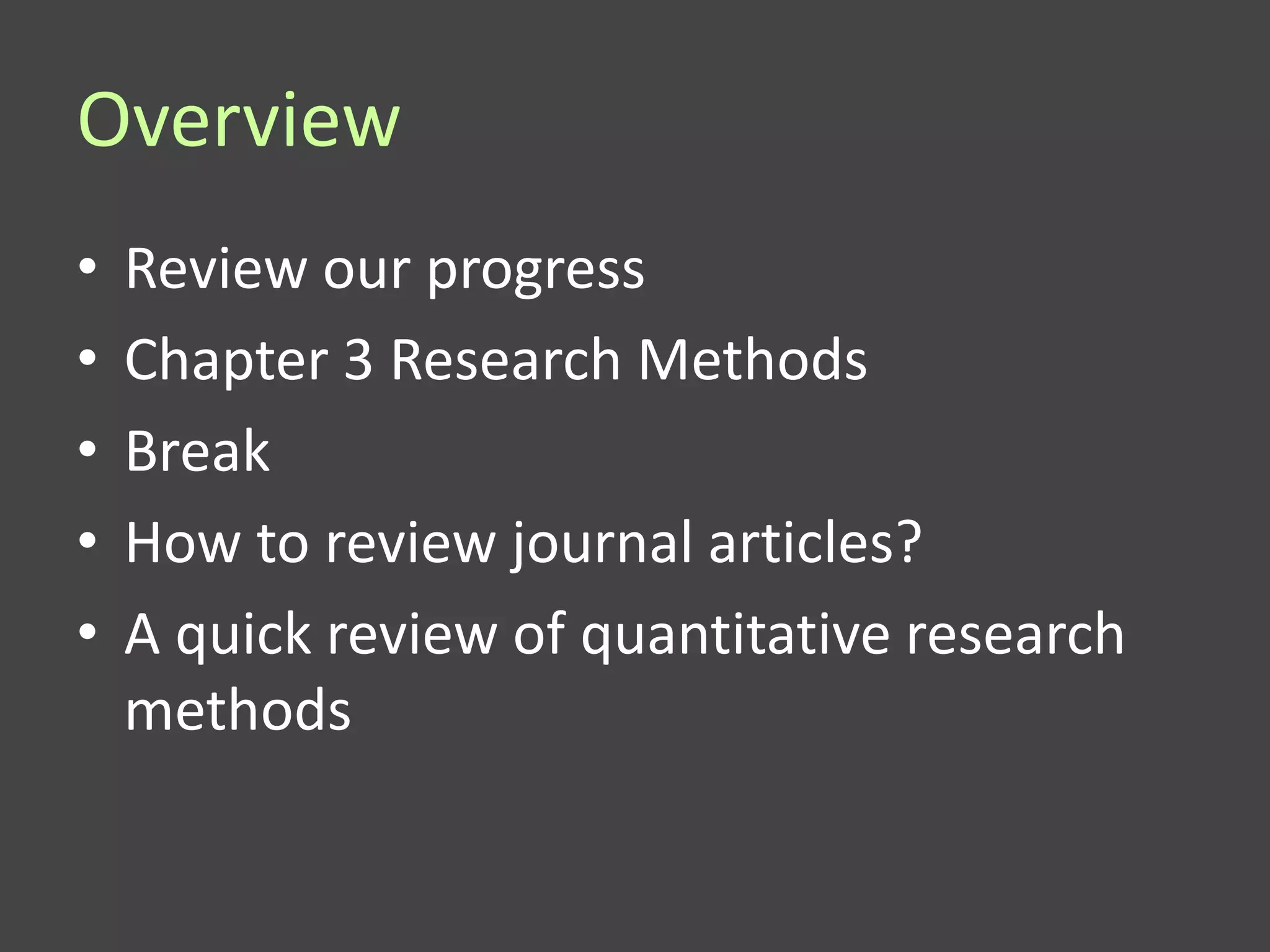 Overview

• Review our progress
• Chapter 3 Research Methods
• Break
• How to review journal articles?
• A quick review of quantitative research methods